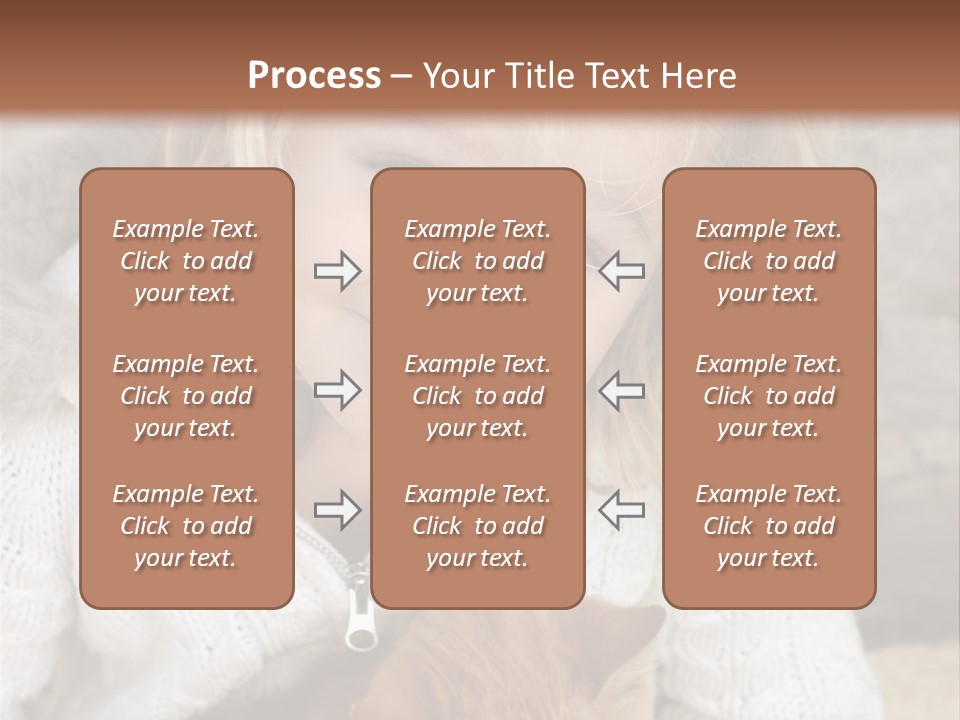 Process – Your Title Text Here

Example Text. Click to add your text.

Example Text. Click to add your text.

Example Text. Click to add your text.

Example Text. Click to add your text.

Example Text. Click to add your text.

Example Text. Click to add your text.

Example Text. Click to add your text.

Example Text. Click to add your text.

Example Text. Click to add your text.